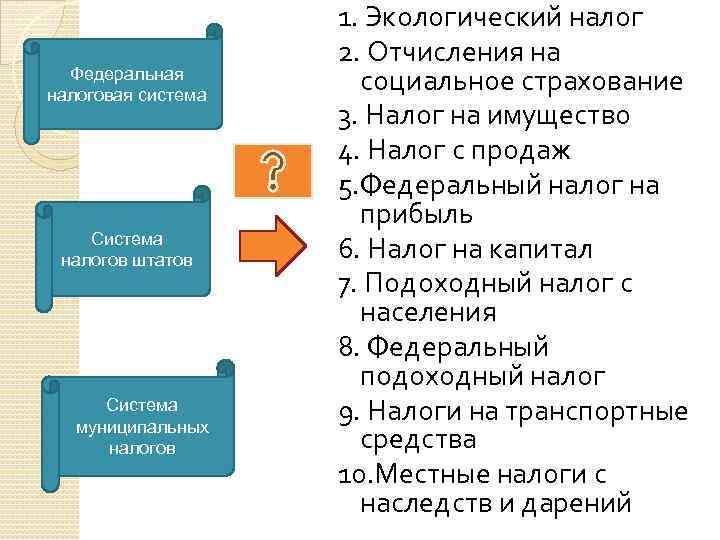 Федеральная налоговая система

Система налогов штатов

Система муниципальных налогов

?

1. Экологический налог
2. Отчисления на социальное страхование
3. Налог на имущество
4. Налог с продаж
5.Федеральный налог на прибыль
6. Налог на капитал
7. Подоходный налог с населения
8. Федеральный подоходный налог
9. Налоги на транспортные средства
10.Местные налоги с наследств и дарений